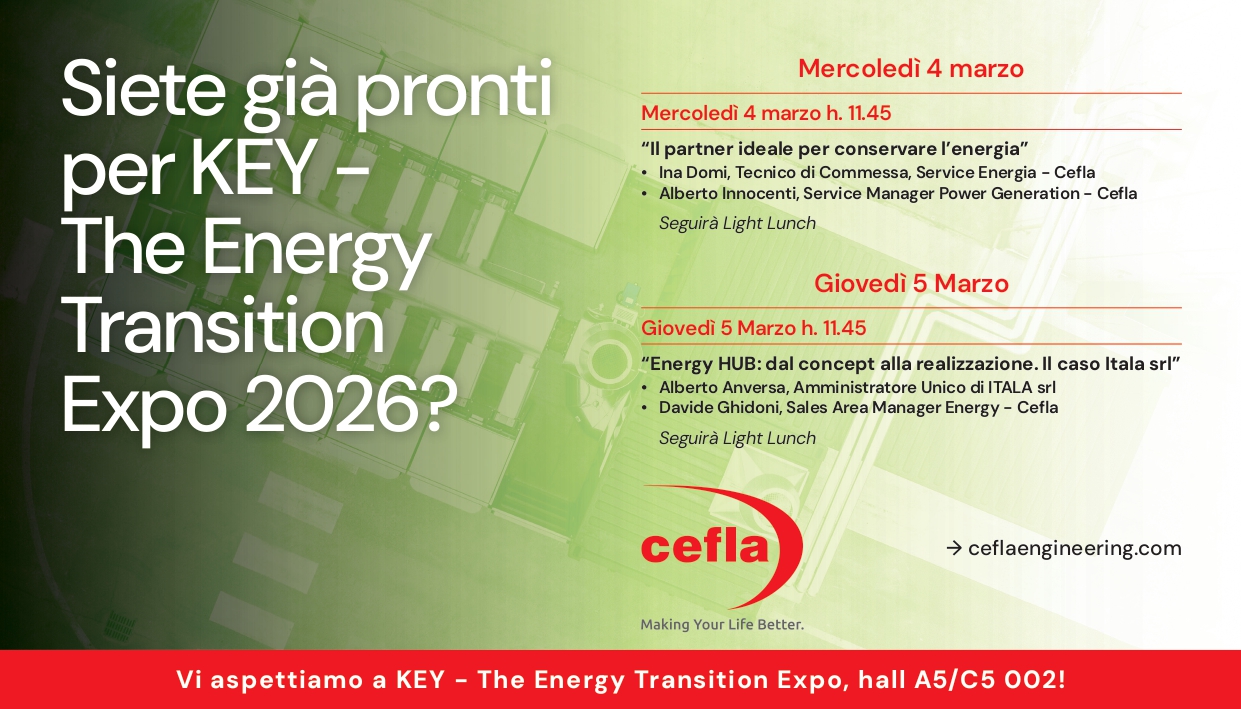 Siete già pronti per KEY - The Energy Transition Expo 2026?

Mercoledì 4 marzo

Mercoledì 4 marzo h. 11.45

“Il partner ideale per conservare l’energia”
• Ina Domi, Tecnico di Commessa, Service Energia - Cefla
• Alberto Innocenti, Service Manager Power Generation - Cefla

Seguirà Light Lunch

Giovedì 5 Marzo

Giovedì 5 Marzo h. 11.45

“Energy HUB: dal concept alla realizzazione. Il caso Itala srl”
• Alberto Anversa, Amministratore Unico di ITALA srl
• Davide Ghidoni, Sales Area Manager Energy - Cefla

Seguirà Light Lunch

cefla

Making Your Life Better.

→ ceflaengineering.com

Vi aspettiamo a KEY - The Energy Transition Expo, hall A5/C5 002!